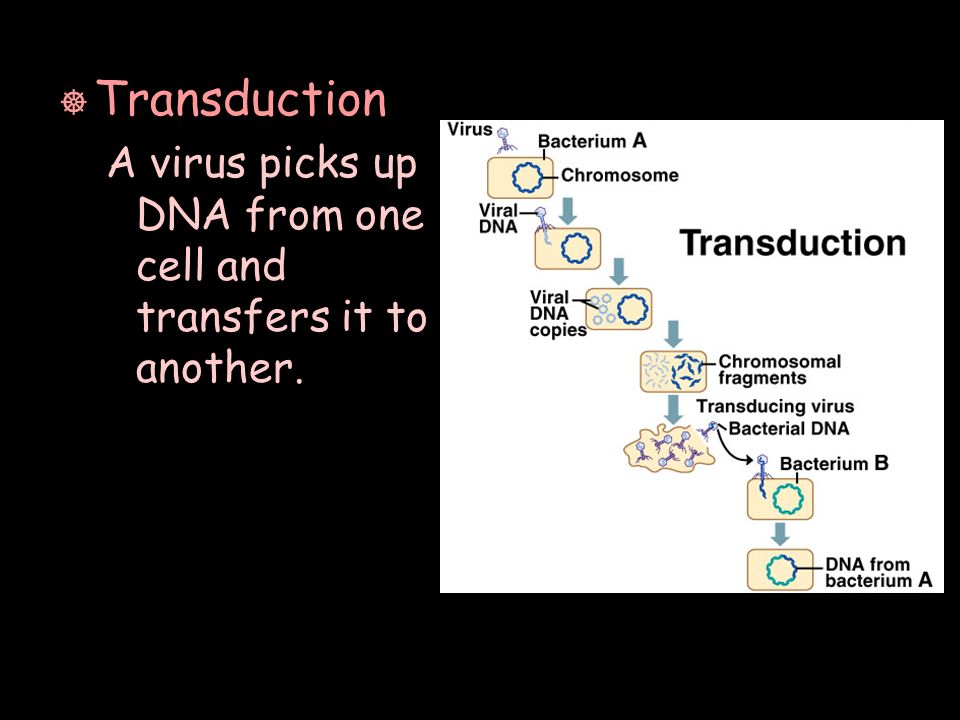 Transduction

A virus picks up DNA from one cell and transfers it to another.

Virus
Bacterium A
Chromosome
Viral DNA
Transduction
Viral DNA copies
Chromosomal fragments
Transducing virus
Bacterial DNA
Bacterium B
DNA from bacterium A